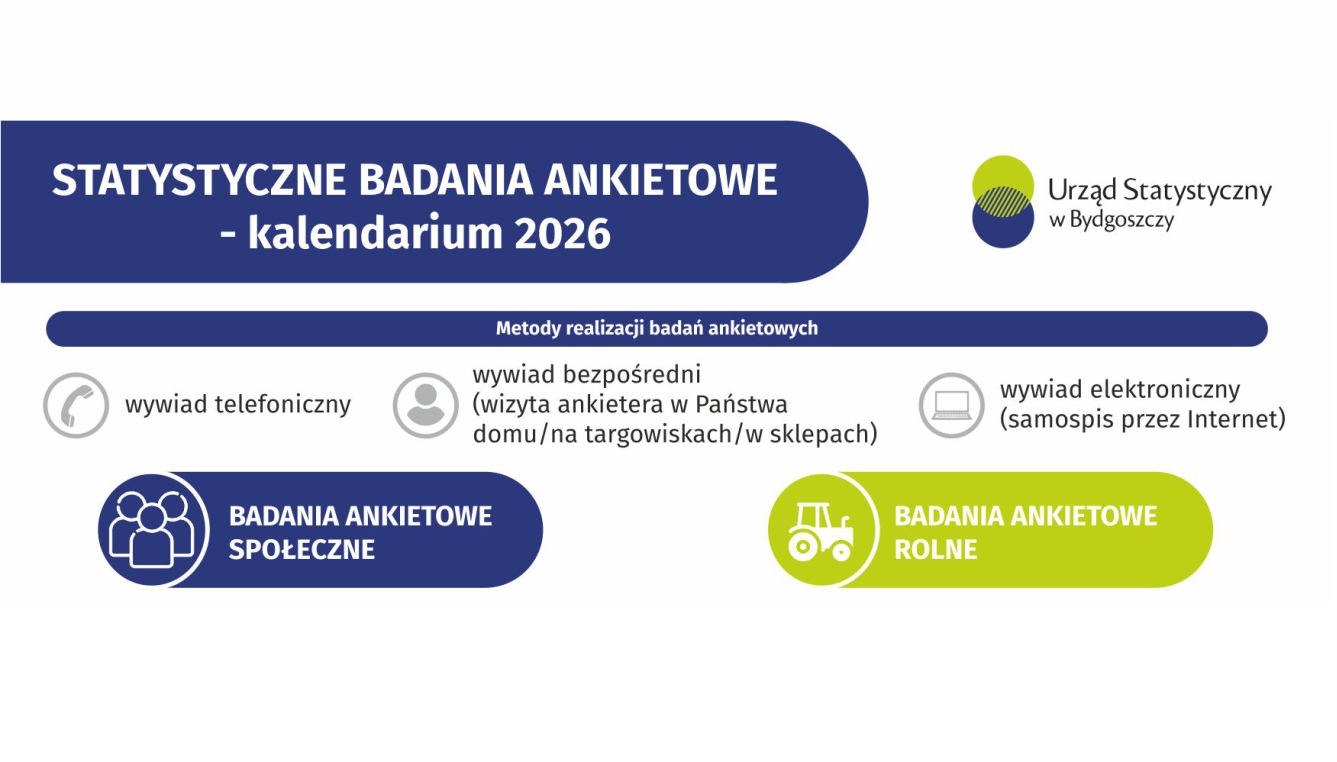 STATYSTYCZNE BADANIA ANKIETOWE - kalendarium 2026

Urząd Statystyczny w Bydgoszczy

Metody realizacji badań ankietowych

wywiad telefoniczny

wywiad bezpośredni (wizyta ankietera w Państwa domu/na targowiskach/w sklepach)

wywiad elektroniczny (samospis przez Internet)

BADANIA ANKIETOWE SPOŁECZNE

BADANIA ANKIETOWE ROLNE